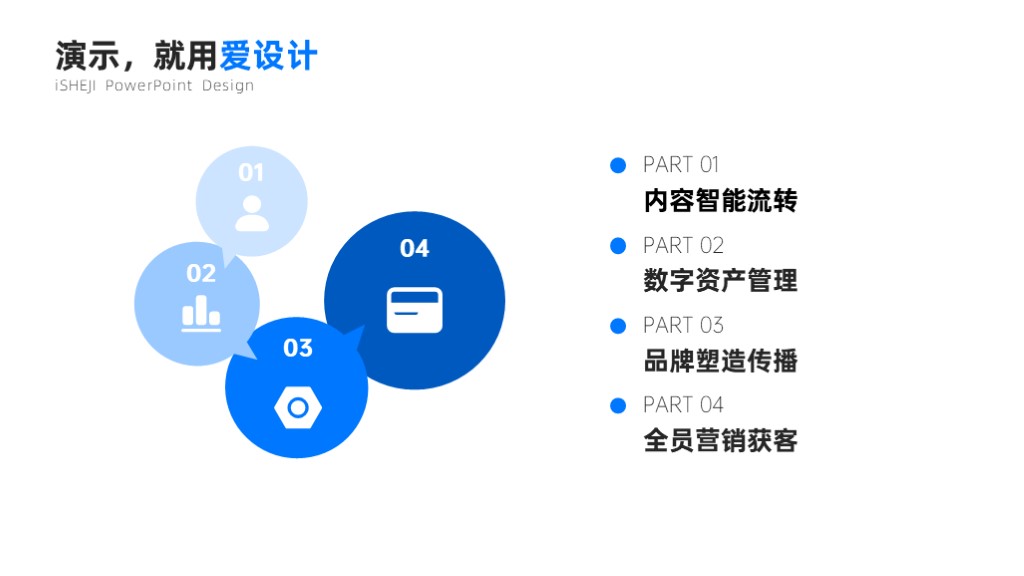 演示，就用爱设计
iSHEJI PowerPoint Design

01

02

03

04

PART 01
内容智能流转

PART 02
数字资产管理

PART 03
品牌塑造传播

PART 04
全员营销获客